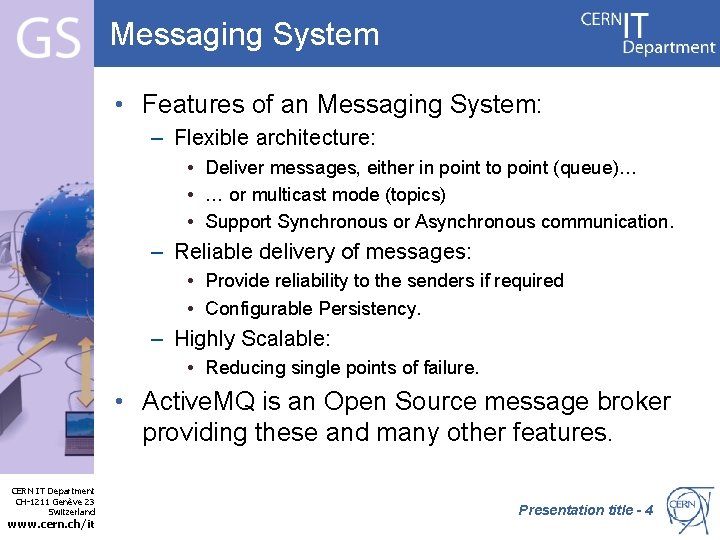 GS

Messaging System

CERN IT Department

• Features of an Messaging System:
– Flexible architecture:
• Deliver messages, either in point to point (queue)…
• … or multicast mode (topics)
• Support Synchronous or Asynchronous communication.
– Reliable delivery of messages:
• Provide reliability to the senders if required
• Configurable Persistency.
– Highly Scalable:
• Reducing single points of failure.
• ActiveMQ is an Open Source message broker providing these and many other features.

CERN IT Department
CH-1211 Genève 23
Switzerland
www.cern.ch/it

Presentation title - 4

CERN